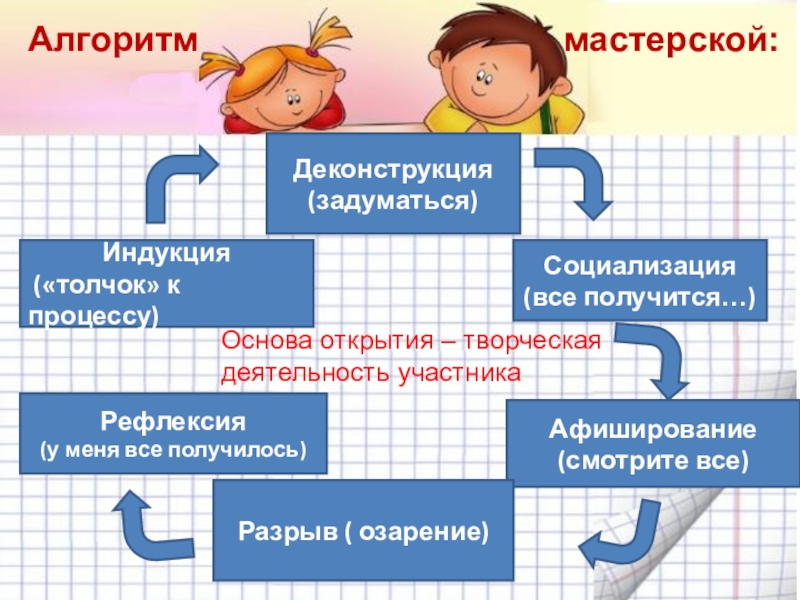 Алгоритм мастерской:

Деконструкция (задуматься)

Индукция («толчок» к процессу)

Социализация (все получится…)

Основа открытия – творческая деятельность участника

Рефлексия (у меня все получилось)

Афиширование (смотрите все)

Разрыв ( озарение)